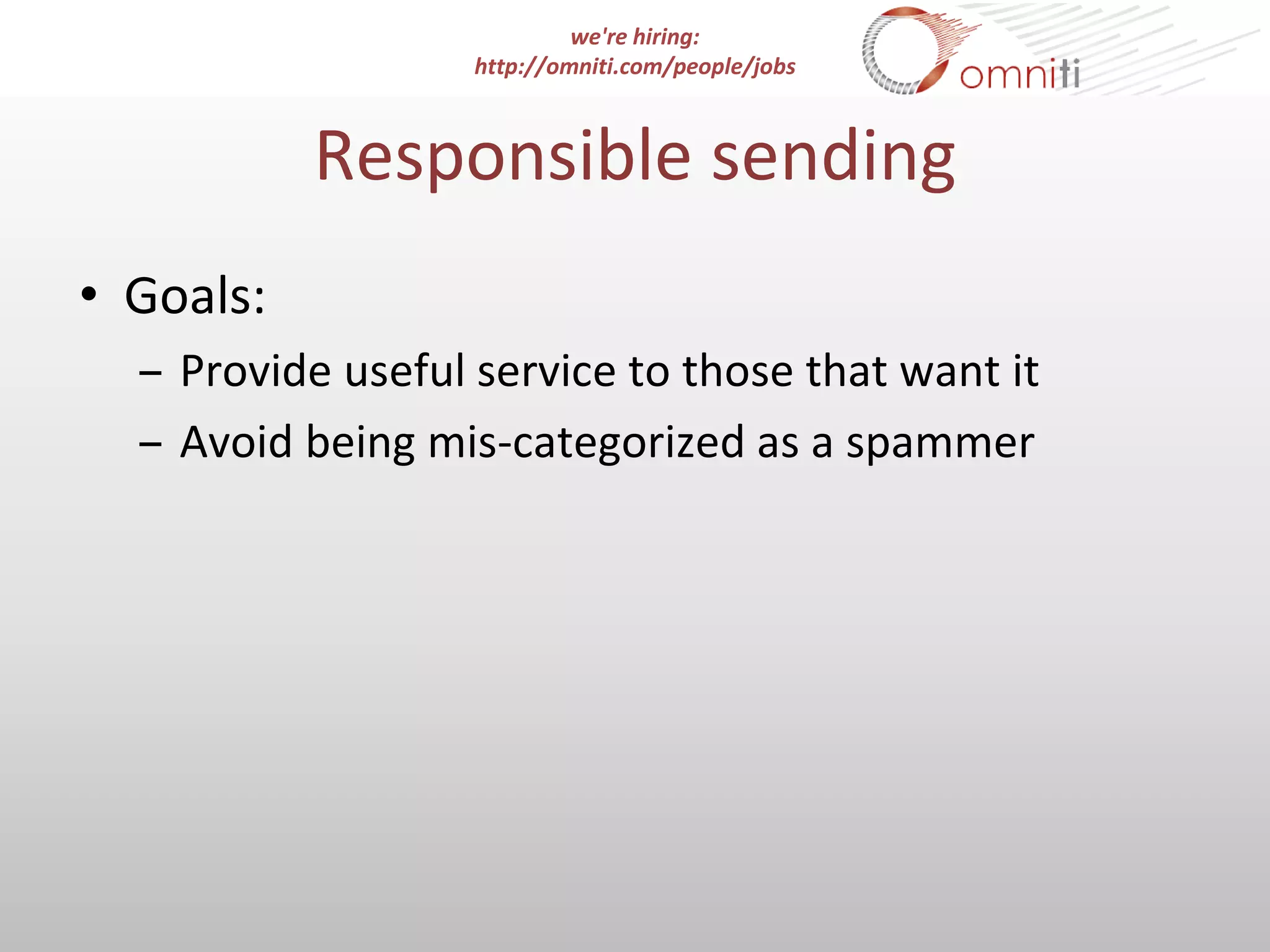 we're hiring:
http://omniti.com/people/jobs

omniti

Responsible sending

• Goals:
  – Provide useful service to those that want it
  – Avoid being mis-categorized as a spammer